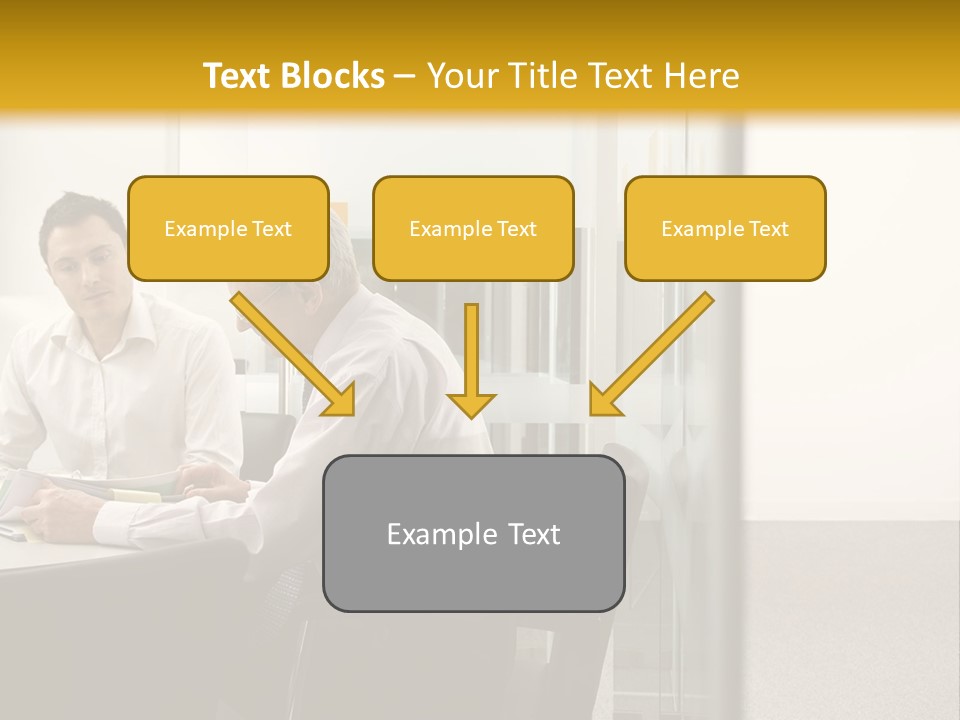 Text Blocks – Your Title Text Here

Example Text

Example Text

Example Text

Example Text